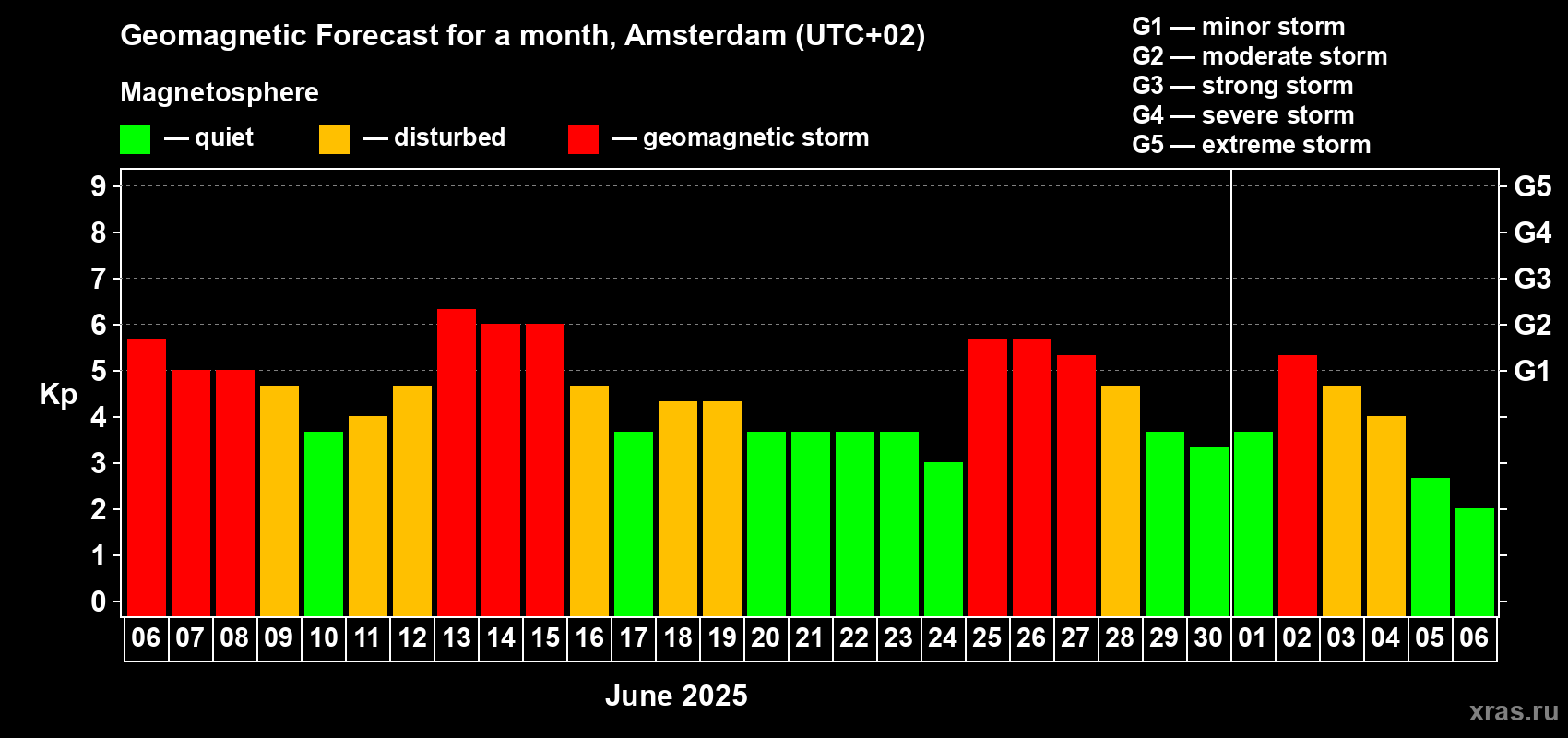 Geomagnetic Forecast for a month, Amsterdam (UTC+02)

Magnetosphere

— quiet — disturbed — geomagnetic storm

G1 — minor storm
G2 — moderate storm
G3 — strong storm
G4 — severe storm
G5 — extreme storm

Kp

9
8
7
6
5
4
3
2
1
0

G5
G4
G3
G2
G1

06 07 08 09 10 11 12 13 14 15 16 17 18 19 20 21 22 23 24 25 26 27 28 29 30 01 02 03 04 05 06

June 2025

xras.ru